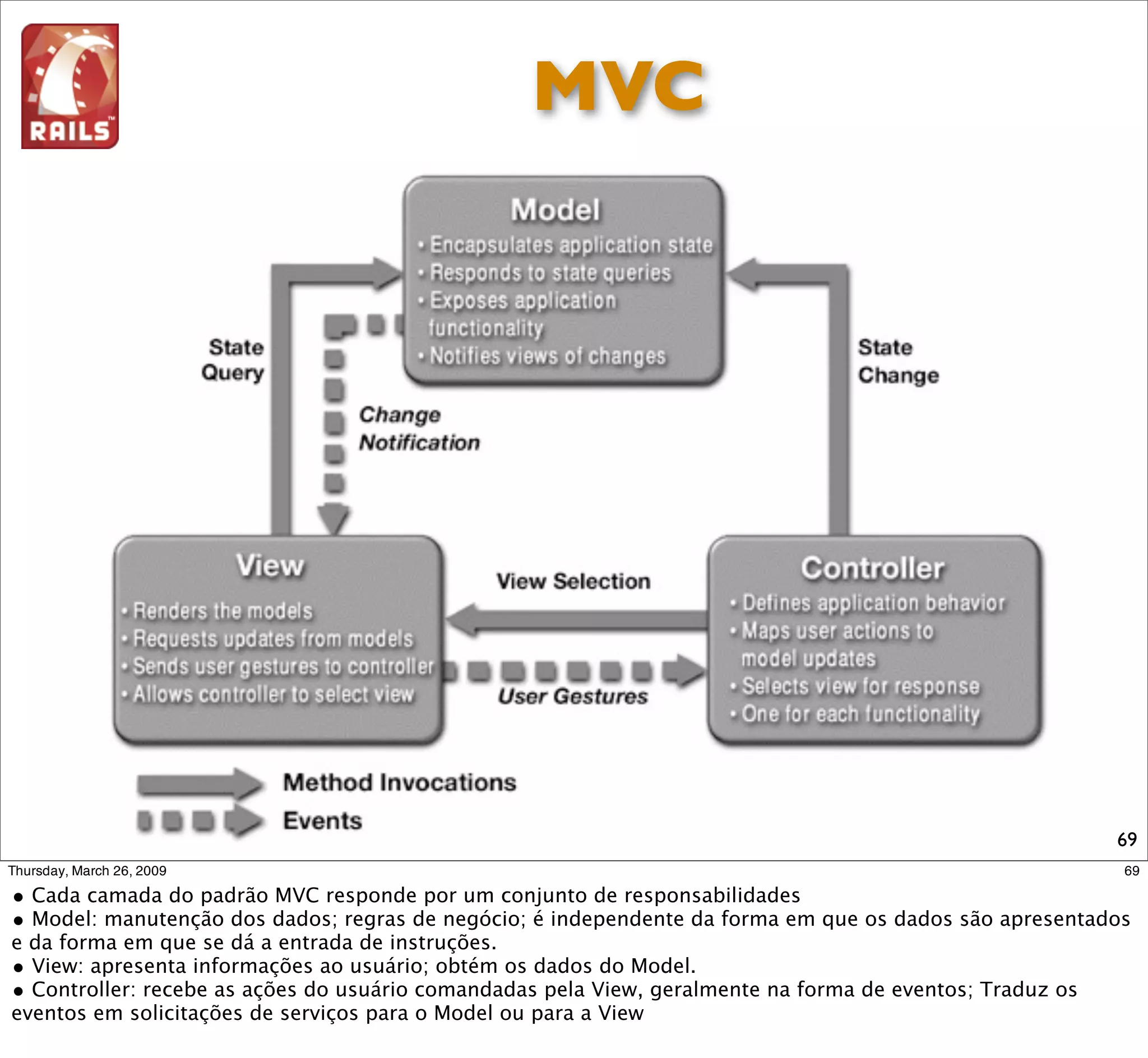 RAILS™

MVC

Model
• Encapsulates application state
• Responds to state queries
• Exposes application functionality
• Notifies views of changes

State Query

Change Notification

State Change

View
• Renders the models
• Requests updates from models
• Sends user gestures to controller
• Allows controller to select view

View Selection

User Gestures

Controller
• Defines application behavior
• Maps user actions to model updates
• Selects view for response
• One for each functionality

Method Invocations
Events

69

Thursday, March 26, 2009

69

• Cada camada do padrão MVC responde por um conjunto de responsabilidades
• Model: manutenção dos dados; regras de negócio; é independente da forma em que os dados são apresentados e da forma em que se dá a entrada de instruções.
• View: apresenta informações ao usuário; obtém os dados do Model.
• Controller: recebe as ações do usuário comandadas pela View, geralmente na forma de eventos; Traduz os eventos em solicitações de serviços para o Model ou para a View